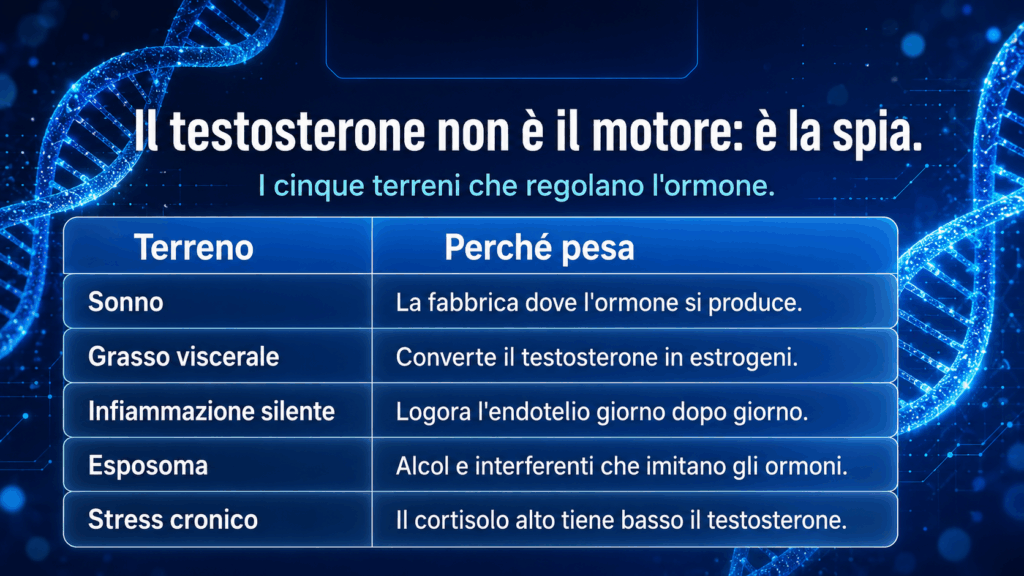 Il testosterone non è il motore: è la spia.

I cinque terreni che regolano l'ormone.

| Terreno | Perché pesa |
|---|---|
| Sonno | La fabbrica dove l'ormone si produce. |
| Grasso viscerale | Converte il testosterone in estrogeni. |
| Infiammazione silente | Logora l'endotelio giorno dopo giorno. |
| Esposoma | Alcol e interferenti che imitano gli ormoni. |
| Stress cronico | Il cortisolo alto tiene basso il testosterone. |